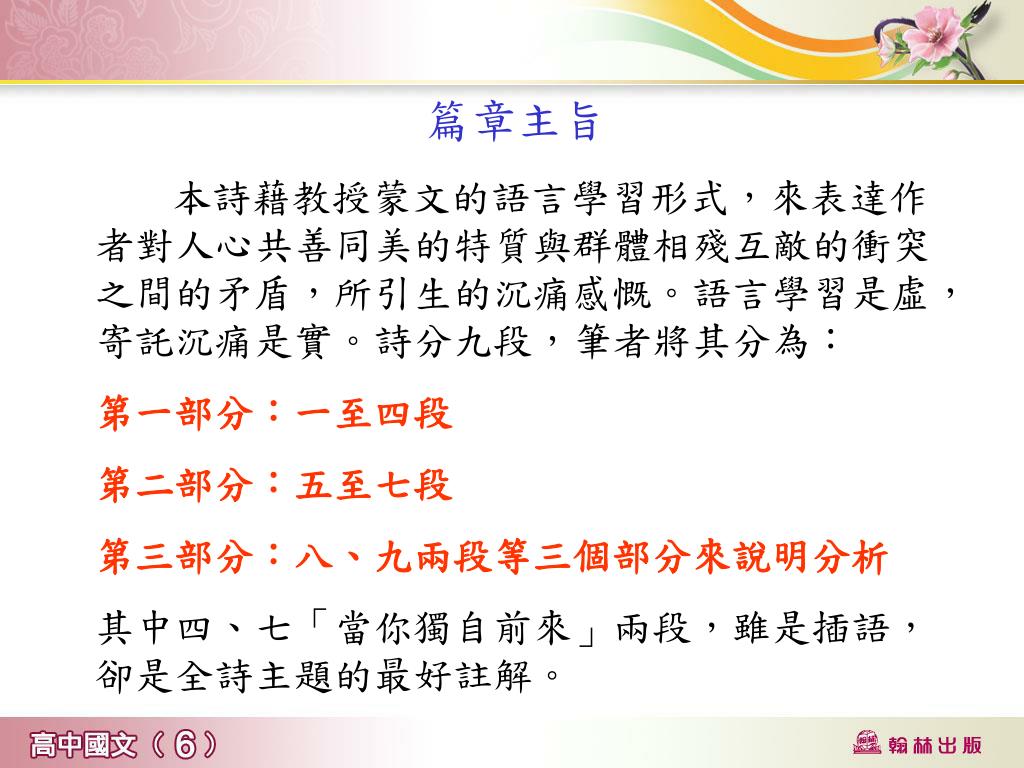 篇章主旨

本詩藉教授蒙文的語言學習形式，來表達作者對人心共善同美的特質與群體相殘互敵的衝突之間的矛盾，所引生的沉痛感慨。語言學習是虛，寄託沉痛是實。詩分九段，筆者將其分為：

第一部分：一至四段

第二部分：五至七段

第三部分：八、九兩段等三個部分來說明分析

其中四、七「當你獨自前來」兩段，雖是插語，卻是全詩主題的最好註解。

高中國文（6）

翰林出版